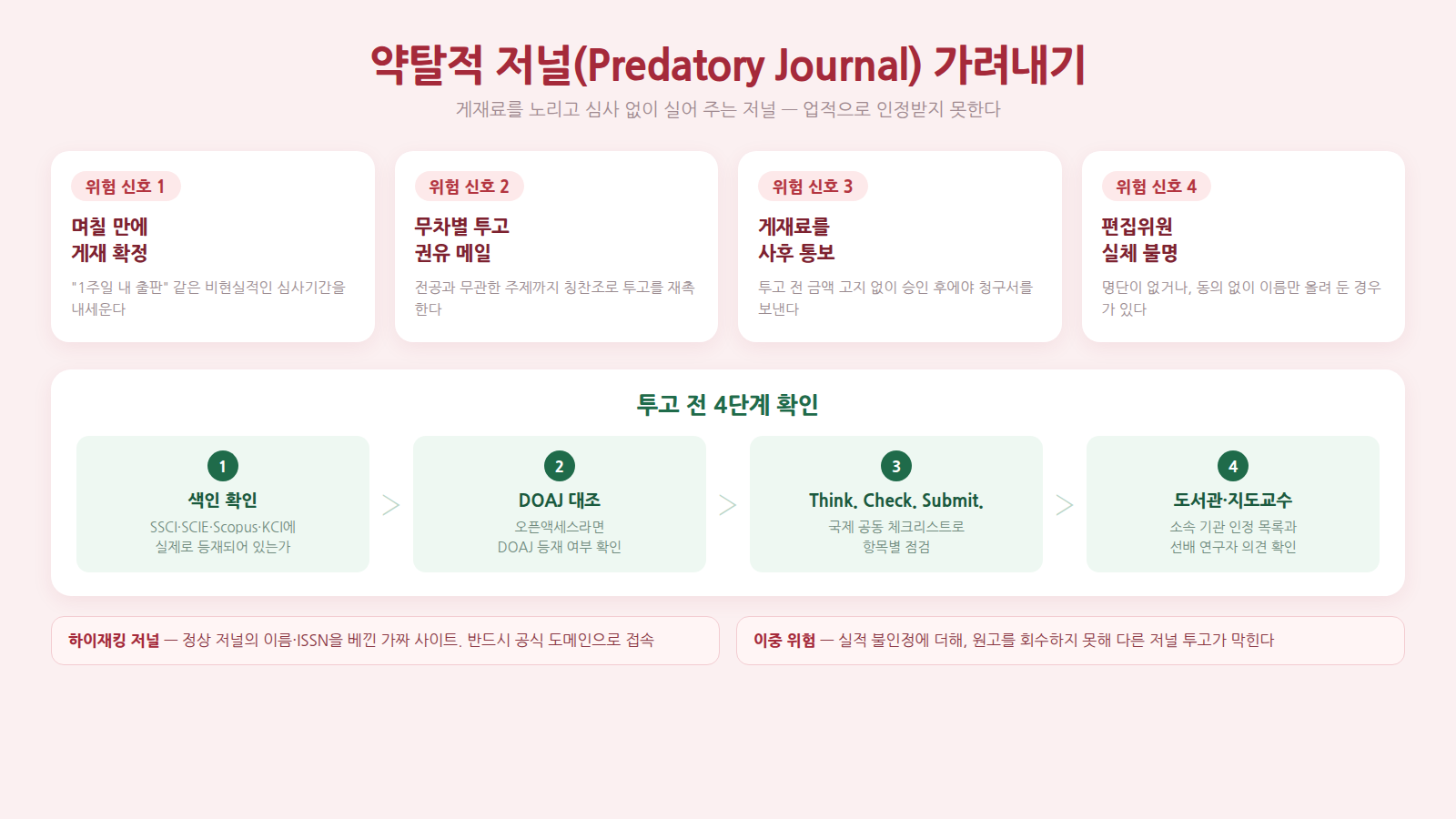 약탈적 저널(Predatory Journal) 가려내기

게재료를 노리고 심사 없이 실어 주는 저널 — 업적으로 인정받지 못한다

위험 신호 1

며칠 만에 게재 확정

"1주일 내 출판" 같은 비현실적인 심사기간을 내세운다

위험 신호 2

무차별 투고 권유 메일

전공과 무관한 주제까지 칭찬조로 투고를 재촉한다

위험 신호 3

게재료를 사후 통보

투고 전 금액 고지 없이 승인 후에야 청구서를 보낸다

위험 신호 4

편집위원 실체 불명

명단이 없거나, 동의 없이 이름만 올려 둔 경우가 있다

투고 전 4단계 확인

1
색인 확인
SSCI·SCIE·Scopus·KCI에 실제로 등재되어 있는가

2
DOAJ 대조
오픈액세스라면 DOAJ 등재 여부 확인

3
Think. Check. Submit.
국제 공동 체크리스트로 항목별 점검

4
도서관·지도교수
소속 기관 인정 목록과 선배 연구자 의견 확인

하이재킹 저널 — 정상 저널의 이름·ISSN을 베낀 가짜 사이트. 반드시 공식 도메인으로 접속

이중 위험 — 실적 불인정에 더해, 원고를 회수하지 못해 다른 저널 투고가 막힌다